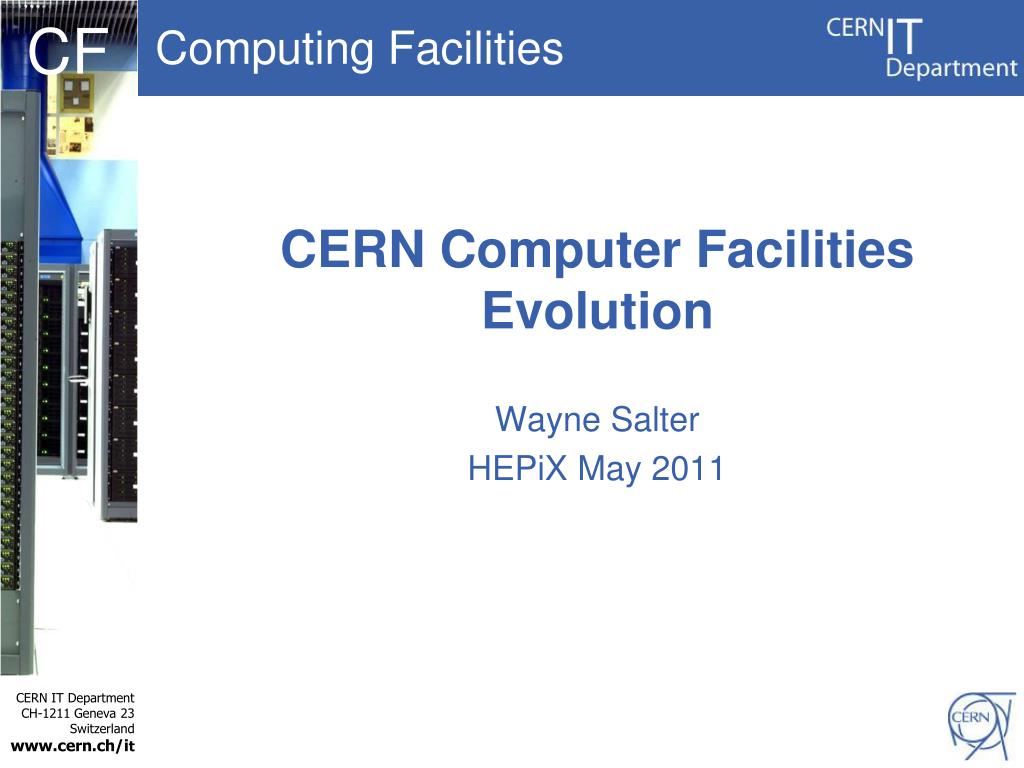 CF Computing Facilities

CERN IT Department

CERN Computer Facilities Evolution

Wayne Salter
HEPiX May 2011

CERN IT Department
CH-1211 Geneva 23
Switzerland
www.cern.ch/it

CERN